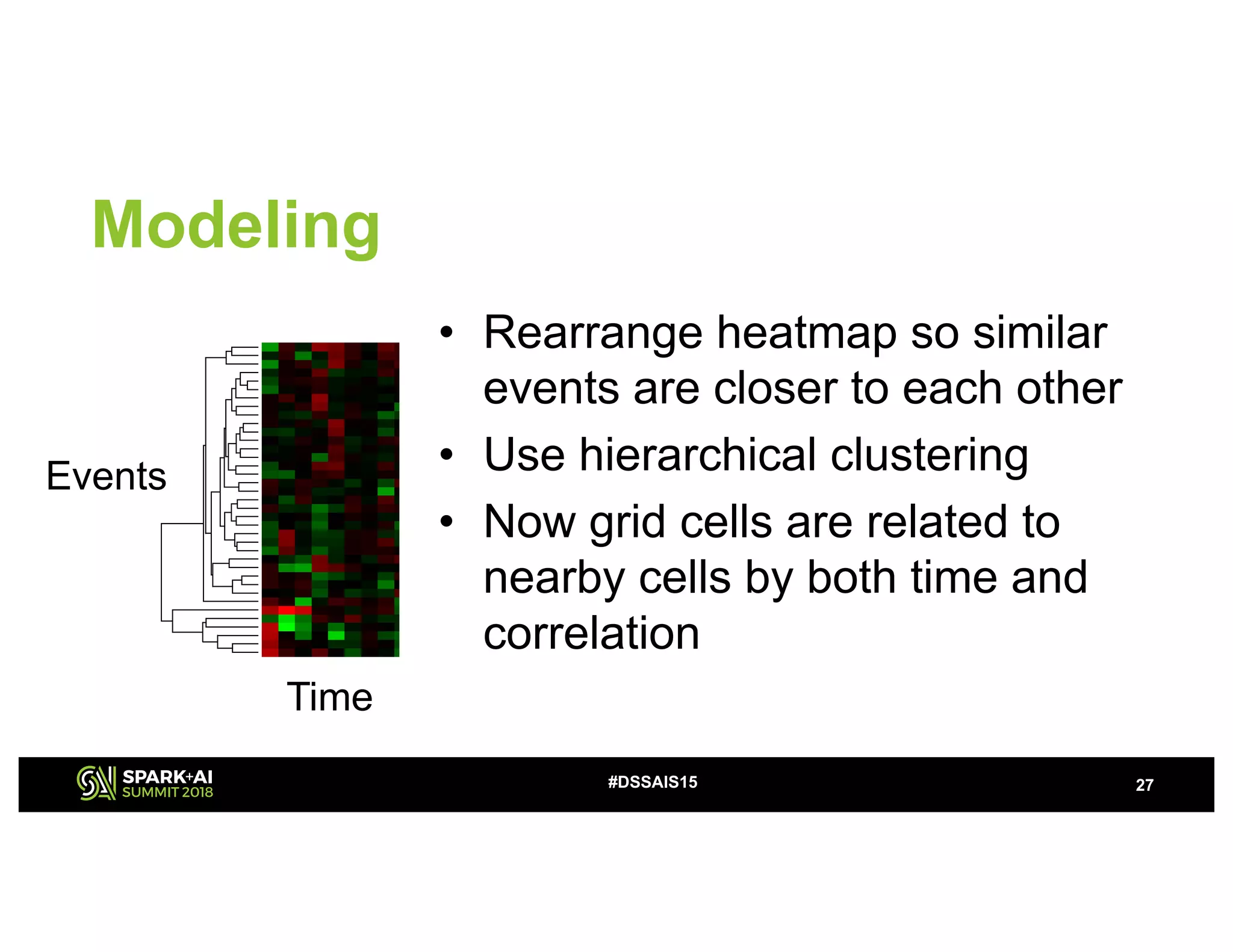 Modeling

Events

Time

• Rearrange heatmap so similar events are closer to each other
• Use hierarchical clustering
• Now grid cells are related to nearby cells by both time and correlation

SPARK+AI SUMMIT 2018

#DSSAIS15

27